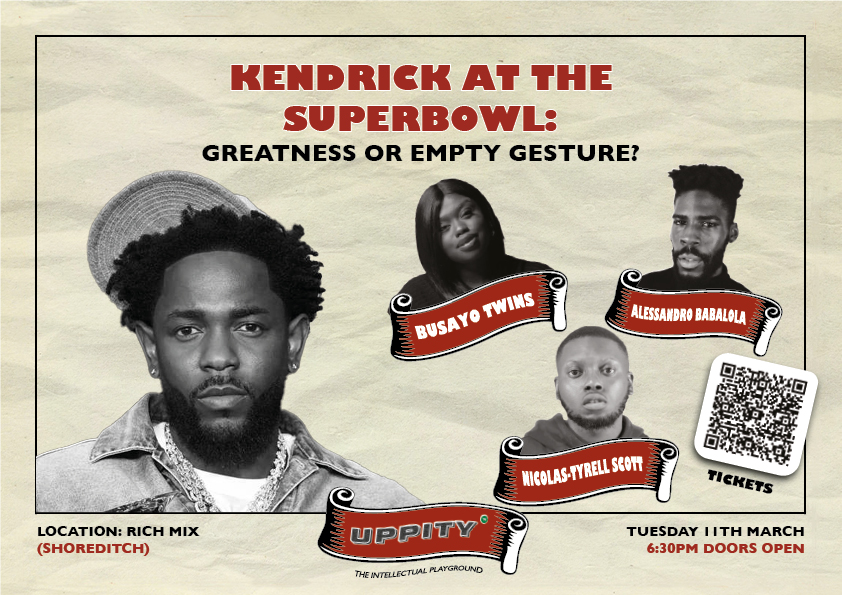 KENDRICK AT THE SUPERBOWL:

GREATNESS OR EMPTY GESTURE?

BUSAYO TWINS

ALESSANDRO BABALOLA

NICOLAS-TYRELL SCOTT

TICKETS

LOCATION: RICH MIX
(SHOREDITCH)

UPPITY

THE INTELLECTUAL PLAYGROUND

TUESDAY 11TH MARCH
6:30PM DOORS OPEN